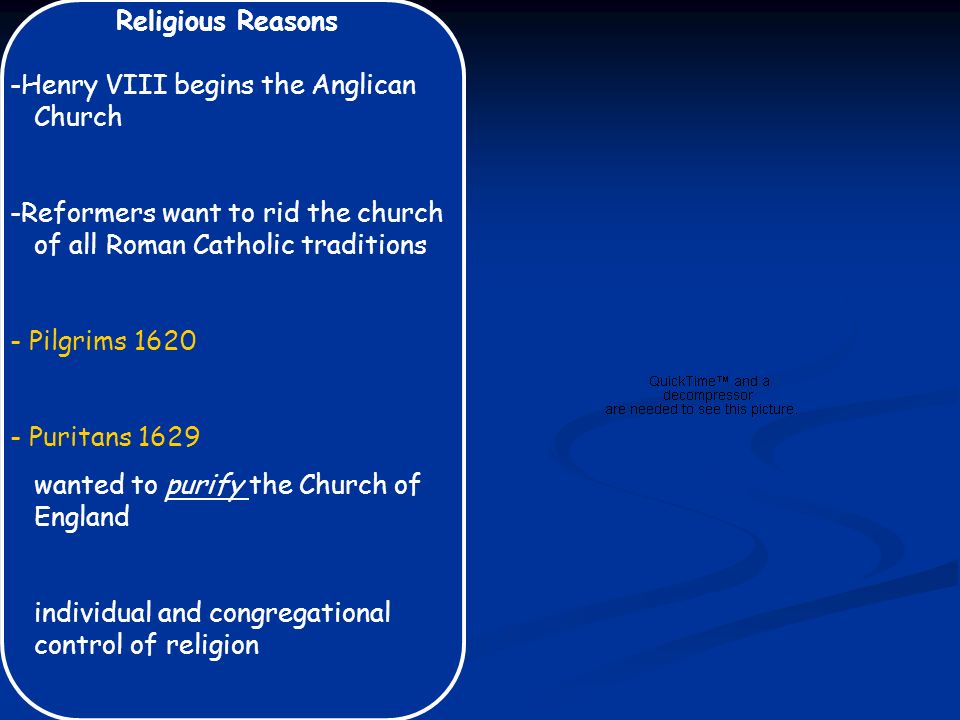 Religious Reasons

-Henry VIII begins the Anglican Church

-Reformers want to rid the church of all Roman Catholic traditions

- Pilgrims 1620

- Puritans 1629

wanted to purify the Church of England

individual and congregational control of religion

QuickTime™ and a decompressor are needed to see this picture.